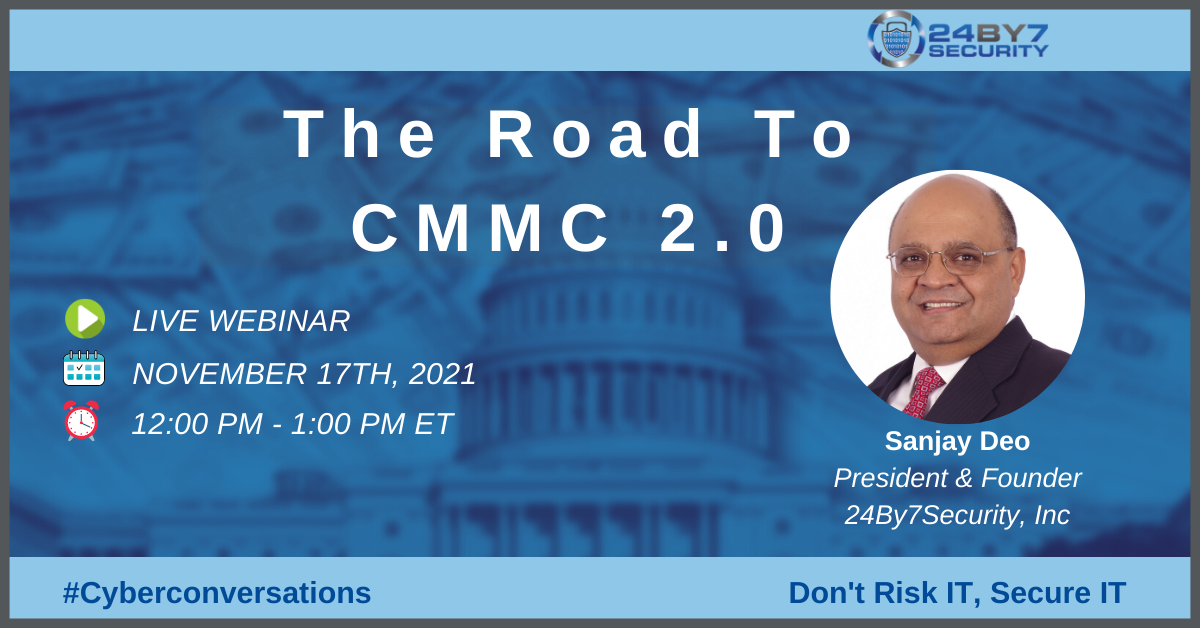 24BY7 SECURITY

The Road To CMMC 2.0

LIVE WEBINAR

NOVEMBER 17TH, 2021

12:00 PM - 1:00 PM ET

Sanjay Deo
President & Founder
24By7Security, Inc

#Cyberconversations

Don't Risk IT, Secure IT